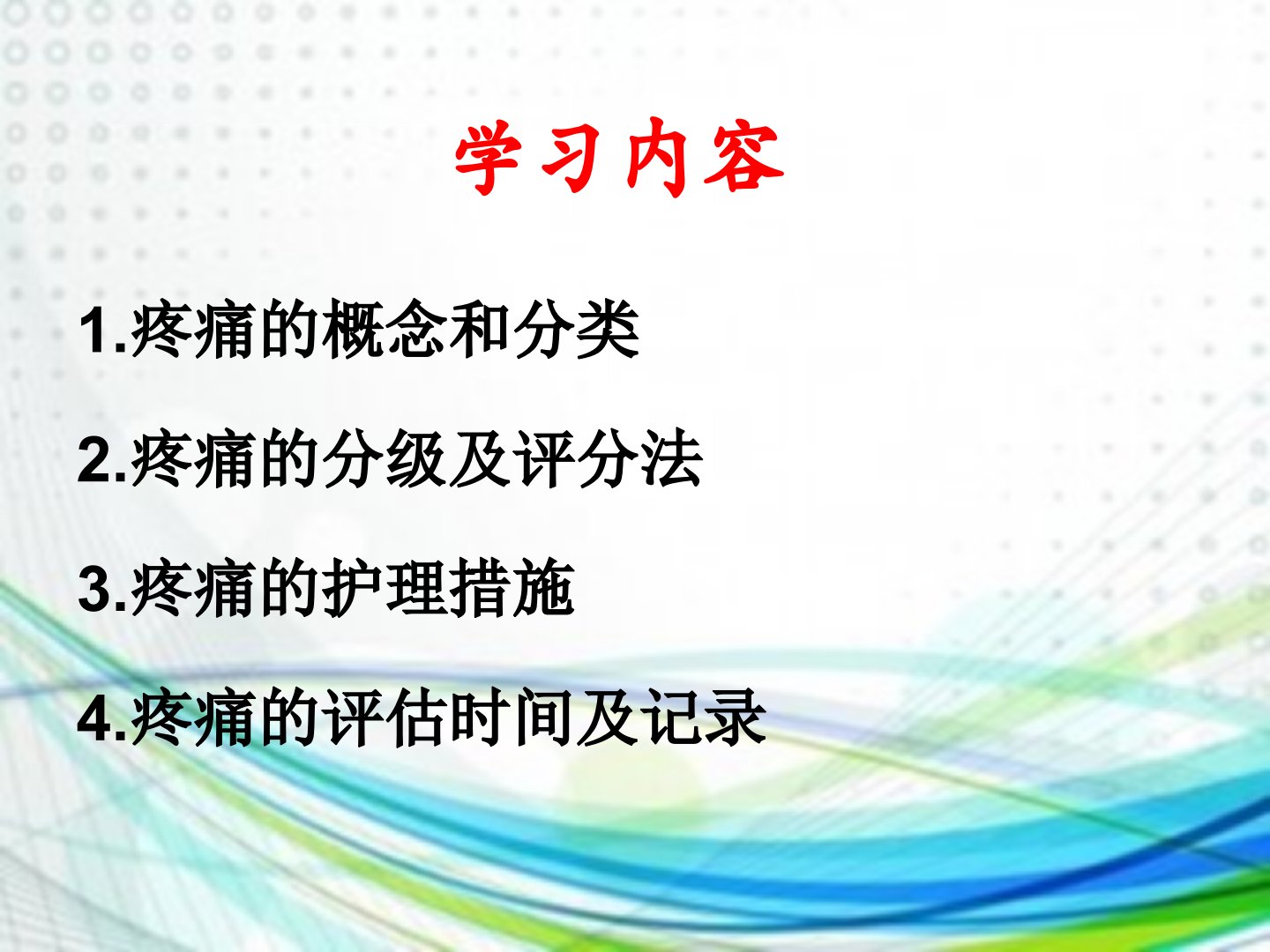 学习内容

1.疼痛的概念和分类

2.疼痛的分级及评分法

3.疼痛的护理措施

4.疼痛的评估时间及记录